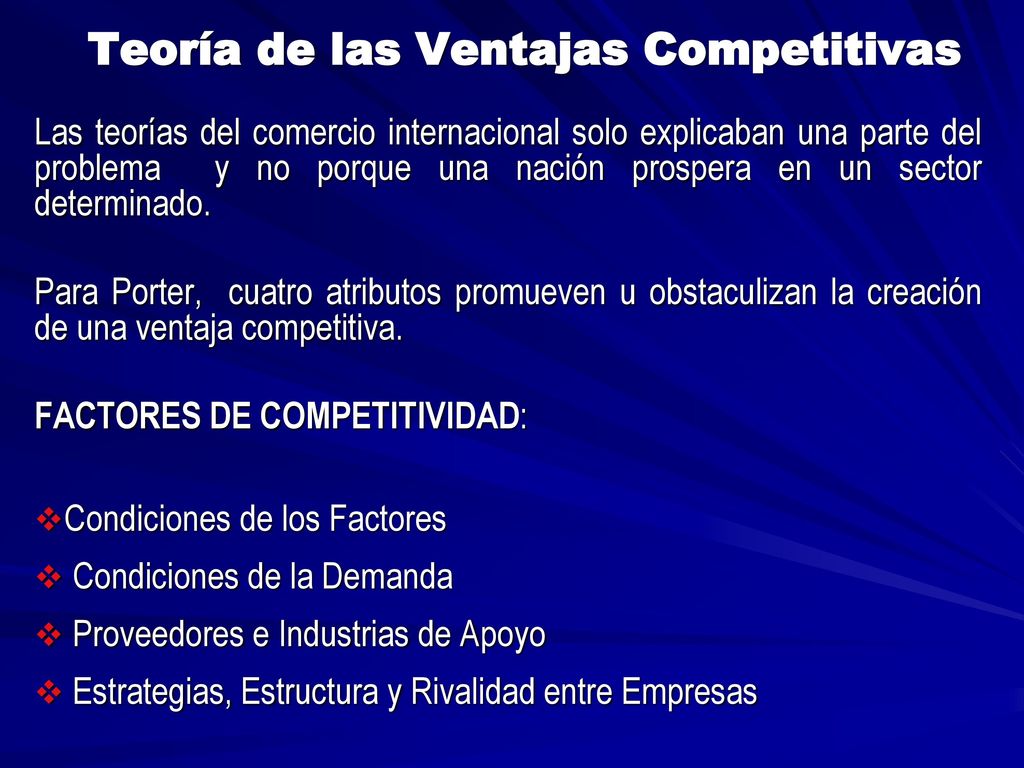 Teoría de las Ventajas Competitivas

Las teorías del comercio internacional solo explicaban una parte del problema y no porque una nación prospera en un sector determinado.

Para Porter, cuatro atributos promueven u obstaculizan la creación de una ventaja competitiva.

FACTORES DE COMPETITIVIDAD:

❖Condiciones de los Factores
❖ Condiciones de la Demanda
❖ Proveedores e Industrias de Apoyo
❖ Estrategias, Estructura y Rivalidad entre Empresas